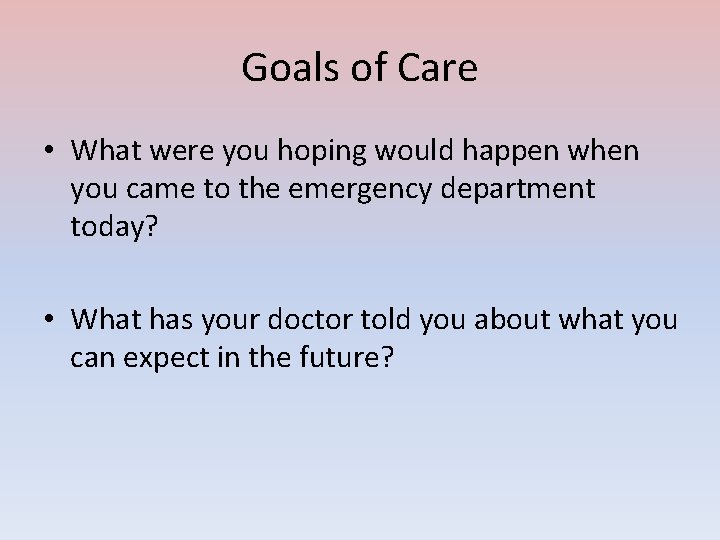 Goals of Care

• What were you hoping would happen when you came to the emergency department today?

• What has your doctor told you about what you can expect in the future?